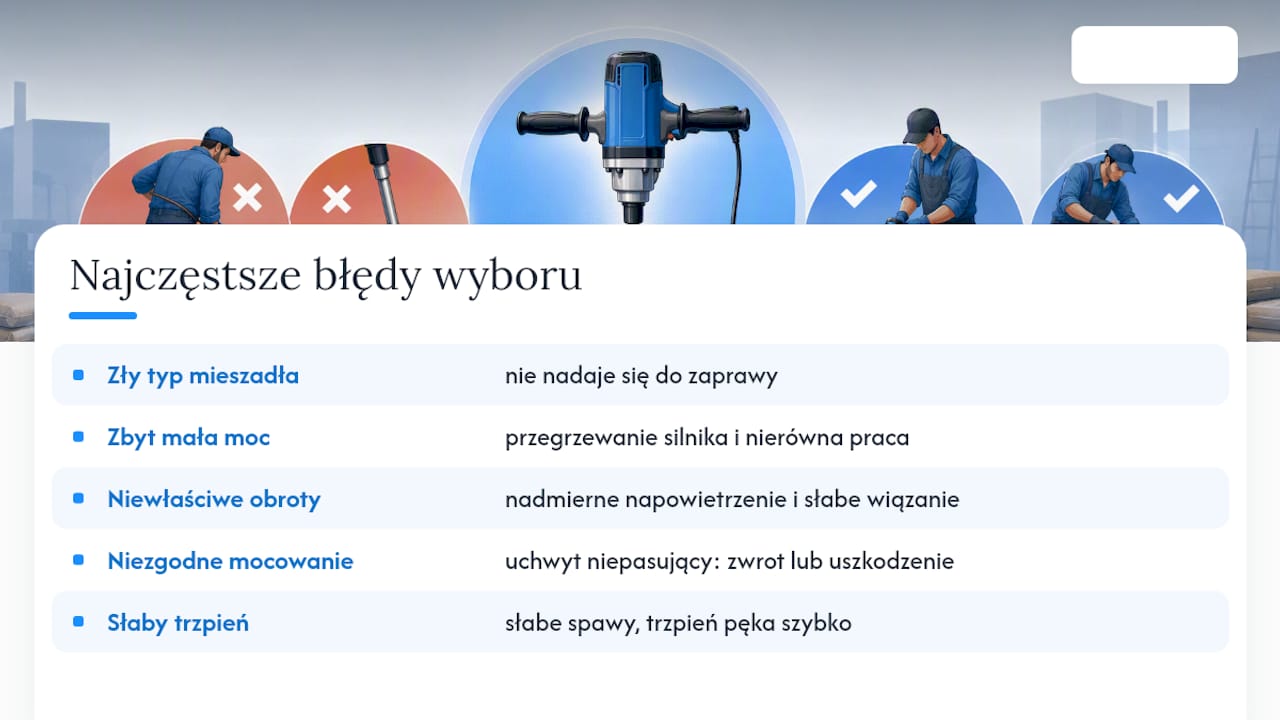 Najczęstsze błędy wyboru

| | |
|---|---|
| Zły typ mieszadła | nie nadaje się do zaprawy |
| Zbyt mała moc | przegrzewanie silnika i nierówna praca |
| Niewłaściwe obroty | nadmierne napowietrzenie i słabe wiązanie |
| Niezgodne mocowanie | uchwyt niepasujący: zwrot lub uszkodzenie |
| Słaby trzpień | słabe spawy, trzpień pęka szybko |